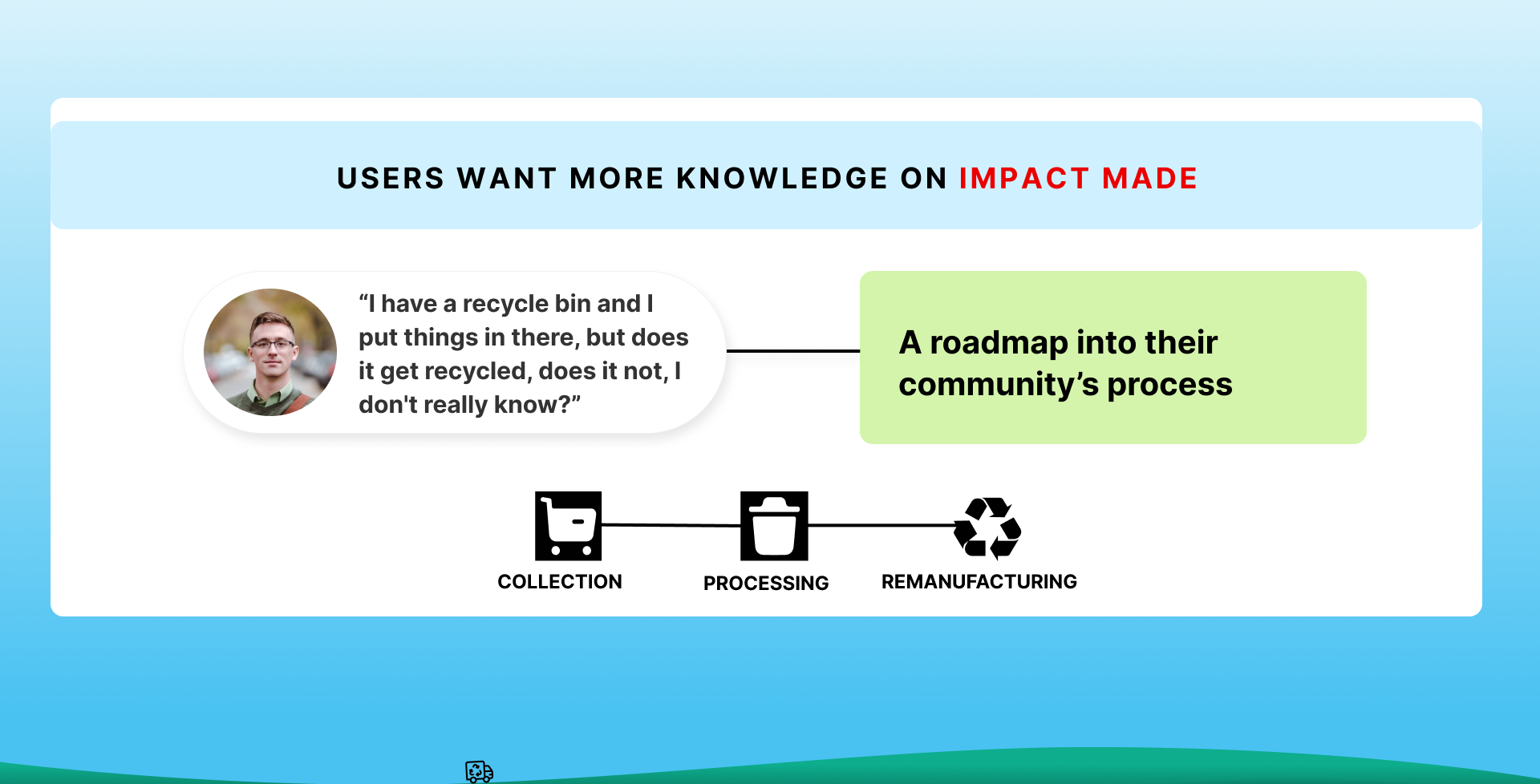 USERS WANT MORE KNOWLEDGE ON IMPACT MADE

“I have a recycle bin and I put things in there, but does it get recycled, does it not, I don't really know?”

A roadmap into their community’s process

COLLECTION

PROCESSING

REMANUFACTURING